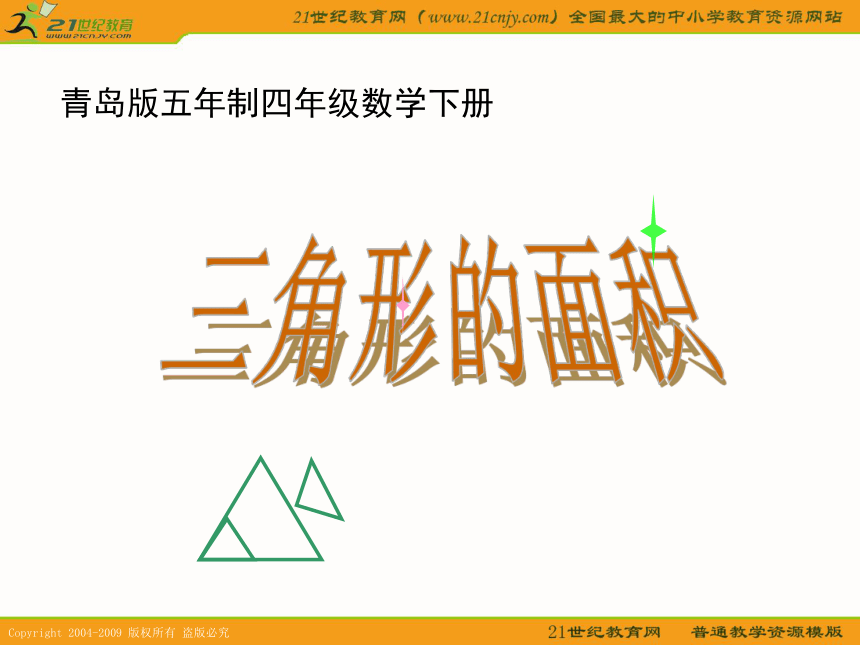 21世纪教育
www.21cnjy.com

21世纪教育网（www.21cnjy.com）全国最大的中小学教育资源网站

青岛版五年制四年级数学下册

三角形的面积

Copyright 2004-2009 版权所有 盗版必究

21世纪教育网 普通教学资源模版